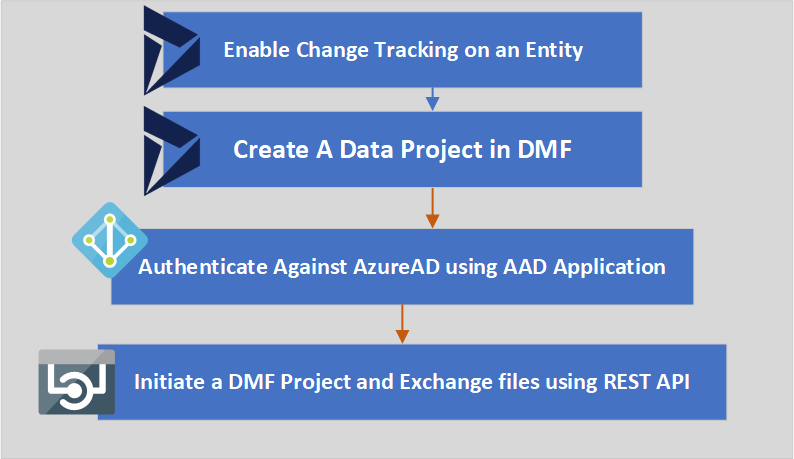 Enable Change Tracking on an Entity

Create A Data Project in DMF

Authenticate Against AzureAD using AAD Application

Initiate a DMF Project and Exchange files using REST API